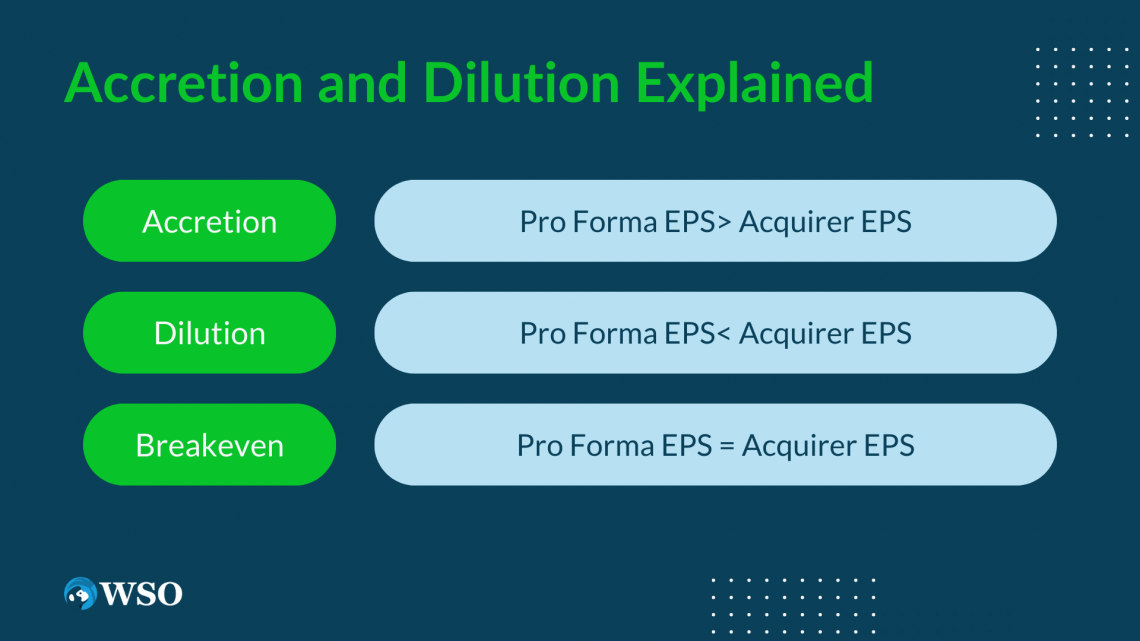 Accretion and Dilution Explained

Accretion

Pro Forma EPS> Acquirer EPS

Dilution

Pro Forma EPS< Acquirer EPS

Breakeven

Pro Forma EPS = Acquirer EPS

WSO